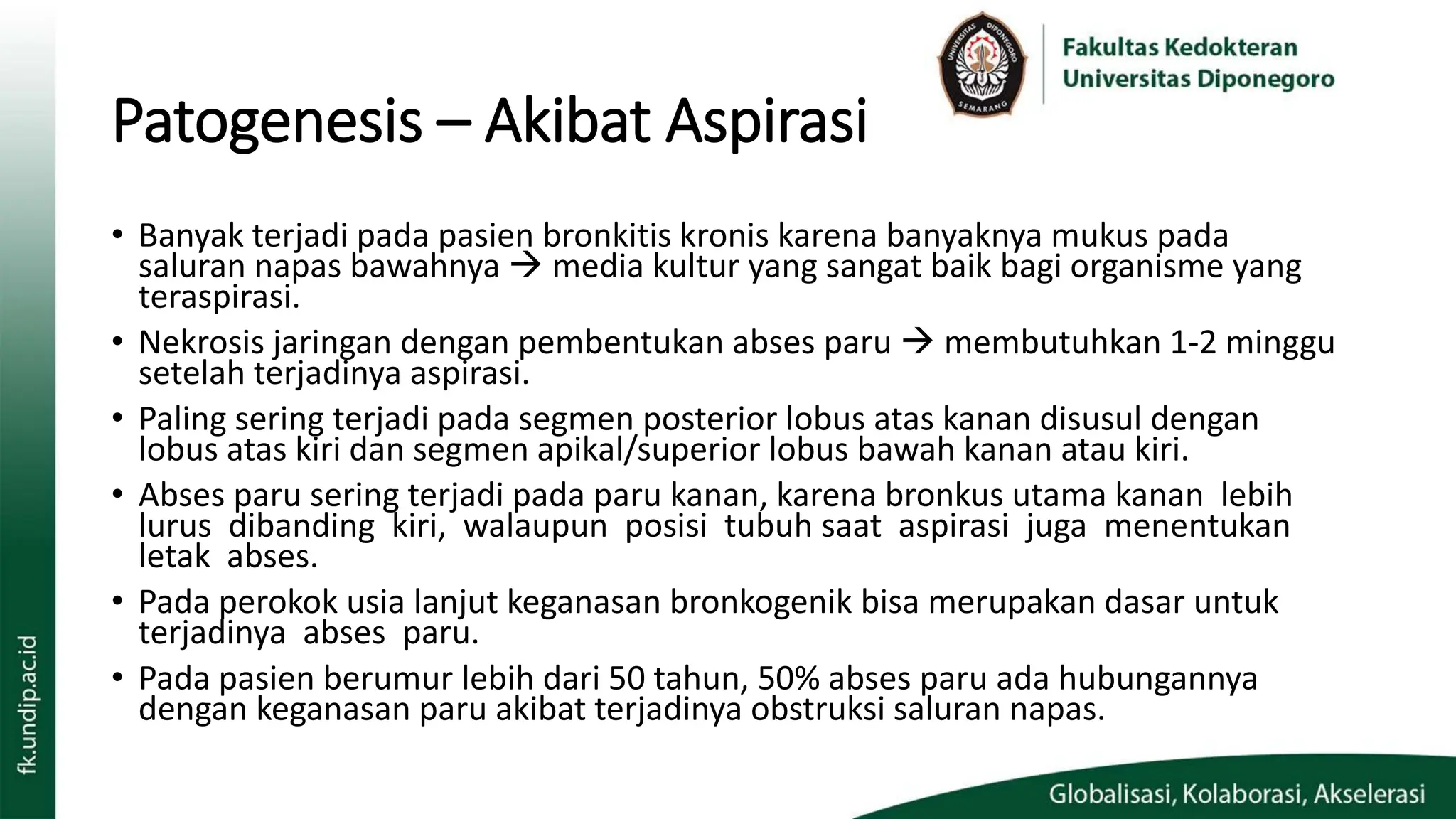 UNIVERSITAS DIPONEGORO SEMARANG

Fakultas Kedokteran
Universitas Diponegoro

Patogenesis – Akibat Aspirasi

• Banyak terjadi pada pasien bronkitis kronis karena banyaknya mukus pada saluran napas bawahnya → media kultur yang sangat baik bagi organisme yang teraspirasi.
• Nekrosis jaringan dengan pembentukan abses paru → membutuhkan 1-2 minggu setelah terjadinya aspirasi.
• Paling sering terjadi pada segmen posterior lobus atas kanan disusul dengan lobus atas kiri dan segmen apikal/superior lobus bawah kanan atau kiri.
• Abses paru sering terjadi pada paru kanan, karena bronkus utama kanan lebih lurus dibanding kiri, walaupun posisi tubuh saat aspirasi juga menentukan letak abses.
• Pada perokok usia lanjut keganasan bronkogenik bisa merupakan dasar untuk terjadinya abses paru.
• Pada pasien berumur lebih dari 50 tahun, 50% abses paru ada hubungannya dengan keganasan paru akibat terjadinya obstruksi saluran napas.

fk.undip.ac.id

Globalisasi, Kolaborasi, Akselerasi